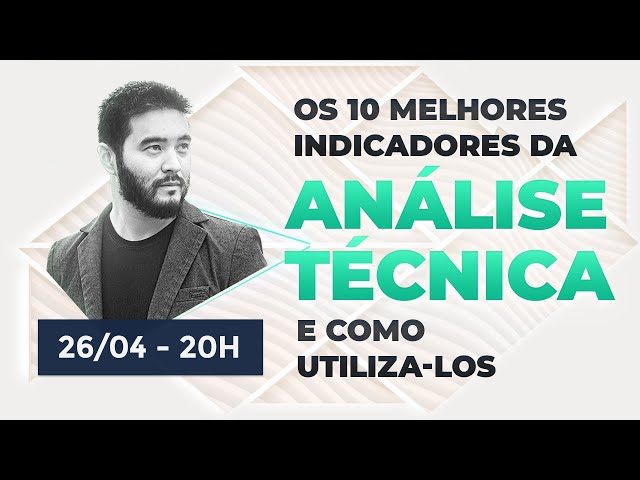 OS 10 MELHORES INDICADORES DA
ANÁLISE TÉCNICA
E COMO UTILIZA-LOS

26/04 - 20H